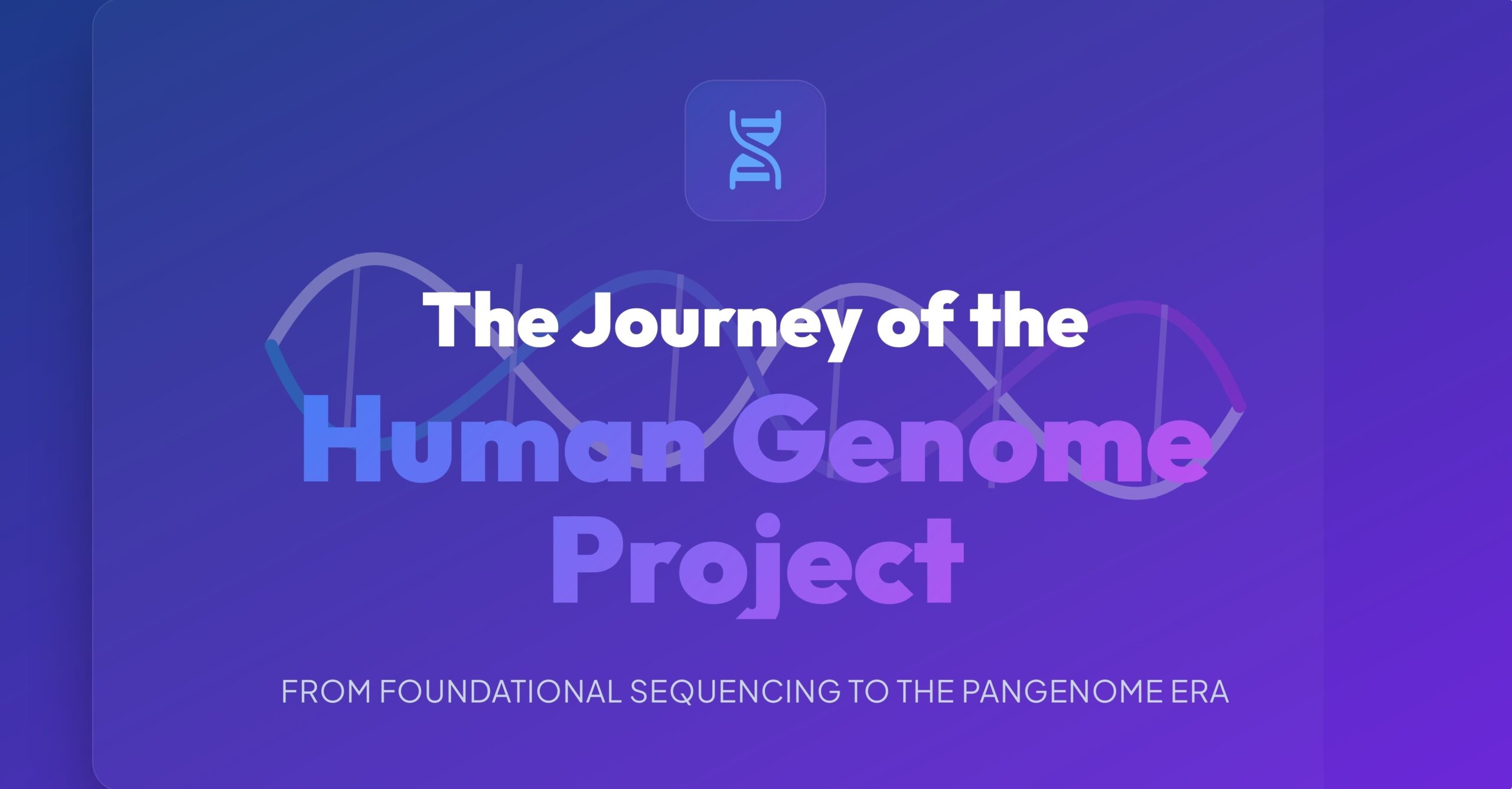 The Journey of the
Human Genome Project

FROM FOUNDATIONAL SEQUENCING TO THE PANGENOME ERA